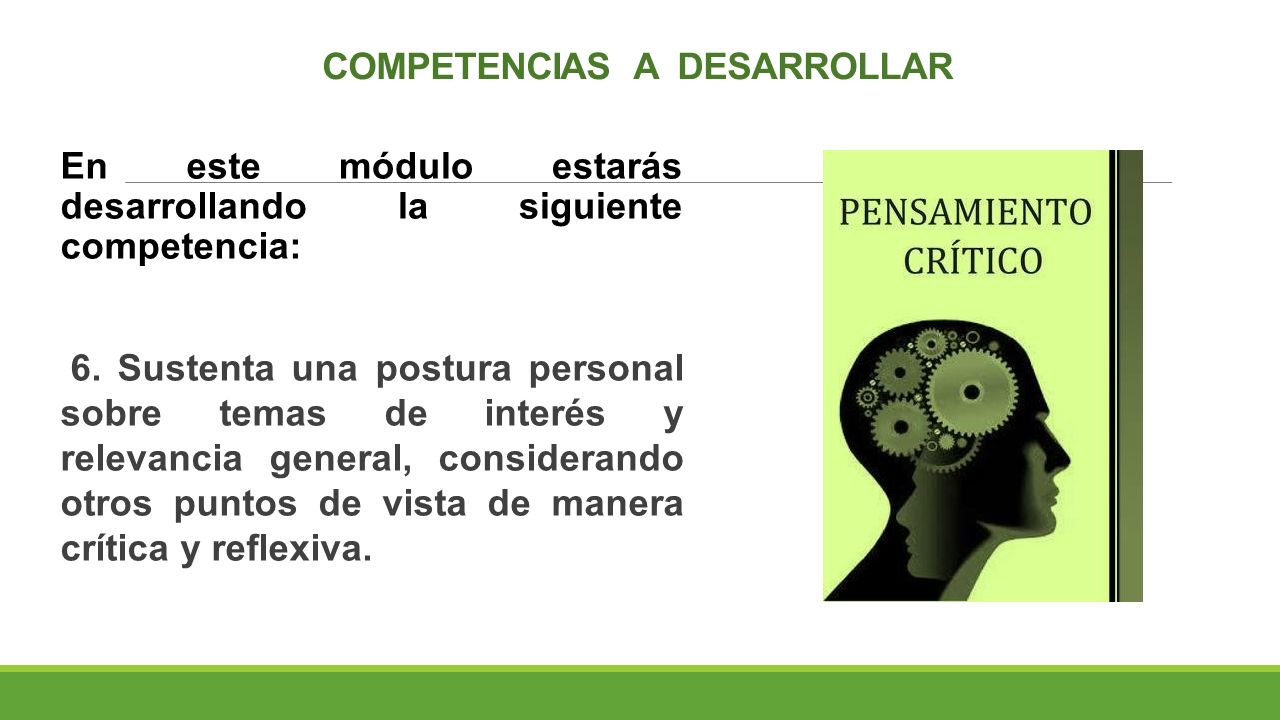 COMPETENCIAS A DESARROLLAR

En este módulo estarás desarrollando la siguiente competencia:

6. Sustenta una postura personal sobre temas de interés y relevancia general, considerando otros puntos de vista de manera crítica y reflexiva.

PENSAMIENTO CRÍTICO